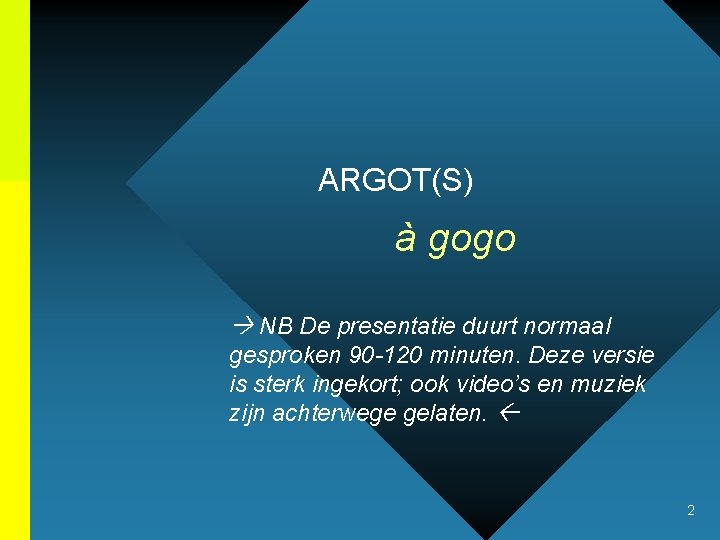 ARGOT(S)

à gogo

→ NB De presentatie duurt normaal gesproken 90-120 minuten. Deze versie is sterk ingekort; ook video's en muziek zijn achterwege gelaten. ←

2